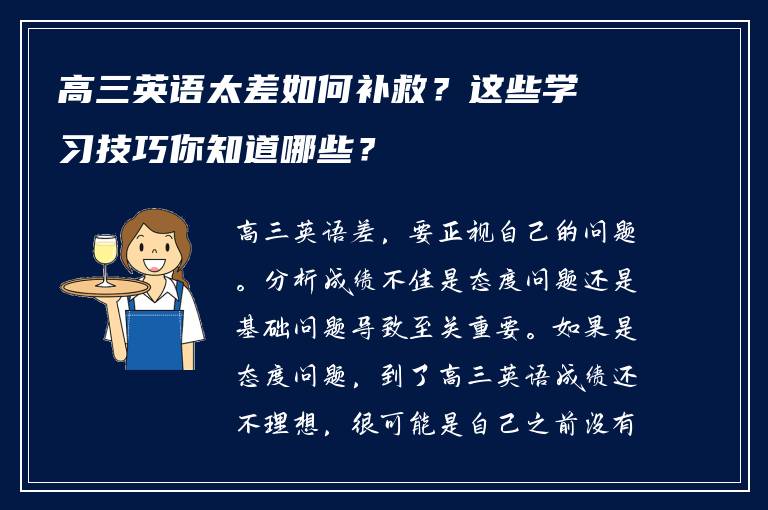 高三英语太差如何补救？这些学习技巧你知道哪些？

高三英语差，要正视自己的问题。分析成绩不佳是态度问题还是基础问题导致至关重要。如果是态度问题，到了高三英语成绩还不理想，很可能是自己之前没有